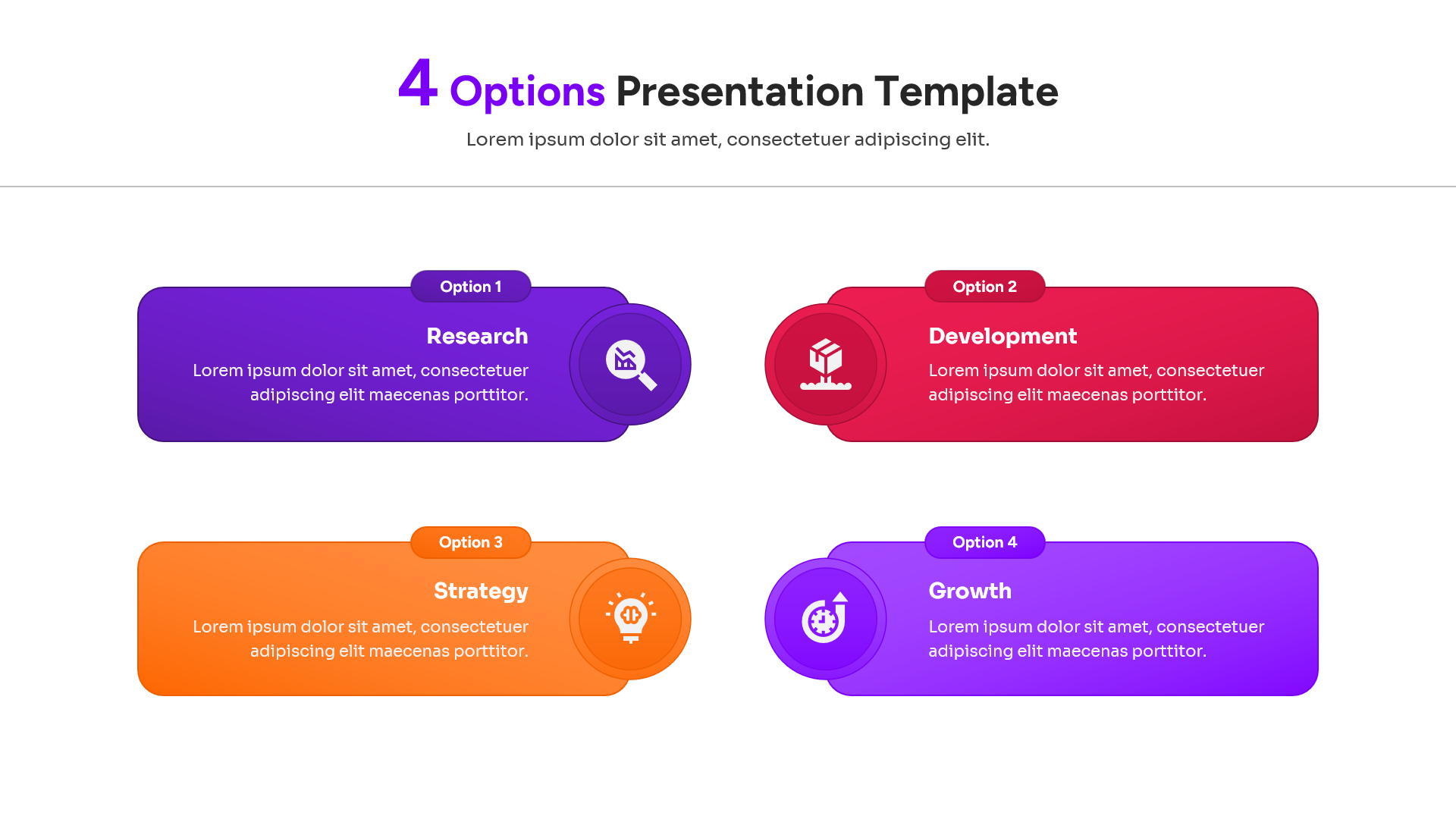 4 Options Presentation Template

Lorem ipsum dolor sit amet, consectetuer adipiscing elit.

Option 1

Research

Lorem ipsum dolor sit amet, consectetuer adipiscing elit maecenas porttitor.

Option 2

Development

Lorem ipsum dolor sit amet, consectetuer adipiscing elit maecenas porttitor.

Option 3

Strategy

Lorem ipsum dolor sit amet, consectetuer adipiscing elit maecenas porttitor.

Option 4

Growth

Lorem ipsum dolor sit amet, consectetuer adipiscing elit maecenas porttitor.